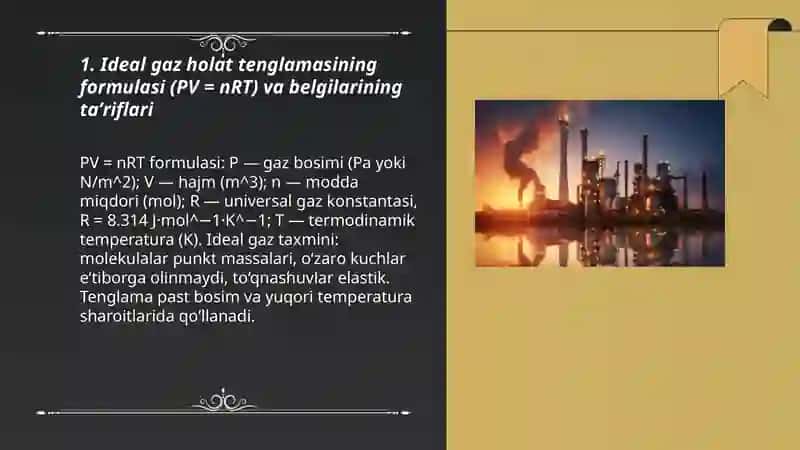 1. Ideal gaz holat tenglamasining formulasi (PV = nRT) va belgilarining ta’riflari

PV = nRT formulasi: P — gaz bosimi (Pa yoki N/m^2); V — hajm (m^3); n — modda miqdori (mol); R — universal gaz konstantasi, R = 8.314 J·mol^−1·K^−1; T — termodinamik temperatura (K). Ideal gaz taxmini: molekulalar punkt massalari, o‘zaro kuchlar e’tiborga olinmaydi, to‘qnashuvlar elastik. Tenglama past bosim va yuqori temperatura sharoitlarida qo‘llanadi.